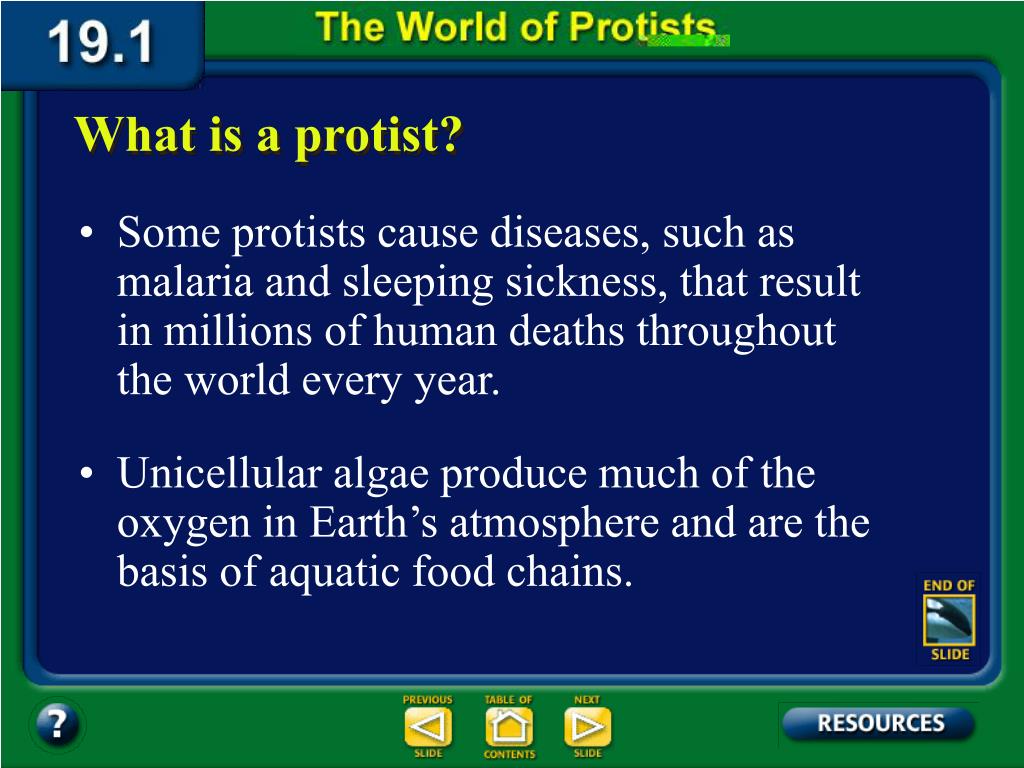 19.1

The World of Protists

What is a protist?

• Some protists cause diseases, such as malaria and sleeping sickness, that result in millions of human deaths throughout the world every year.

• Unicellular algae produce much of the oxygen in Earth’s atmosphere and are the basis of aquatic food chains.

END OF SLIDE

?

PREVIOUS SLIDE

TABLE OF CONTENTS

NEXT SLIDE

RESOURCES